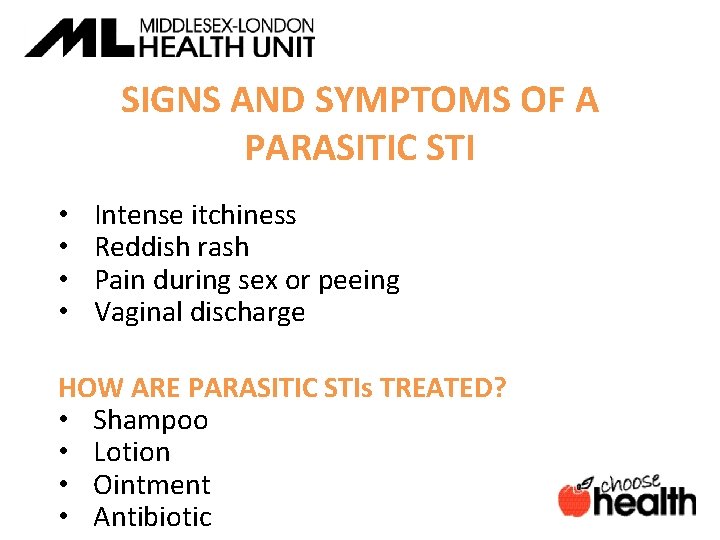 ML MIDDLESEX-LONDON HEALTH UNIT

SIGNS AND SYMPTOMS OF A PARASITIC STI

• Intense itchiness
• Reddish rash
• Pain during sex or peeing
• Vaginal discharge

HOW ARE PARASITIC STIs TREATED?
• Shampoo
• Lotion
• Ointment
• Antibiotic

choose health